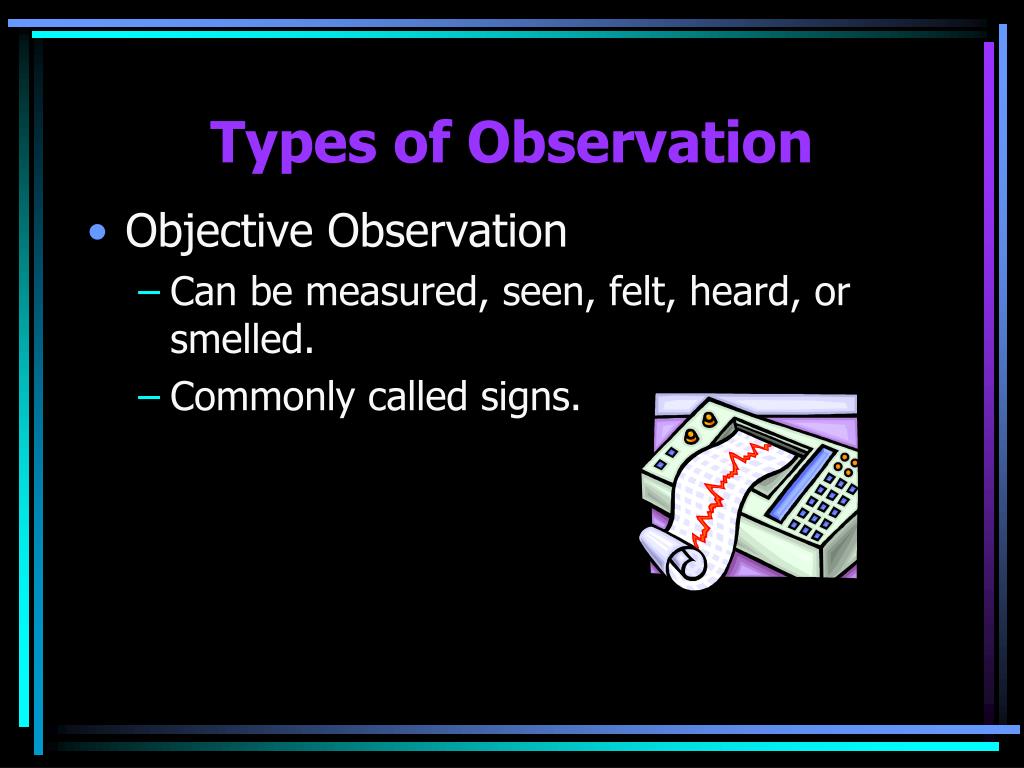 Types of Observation

• Objective Observation
– Can be measured, seen, felt, heard, or smelled.
– Commonly called signs.